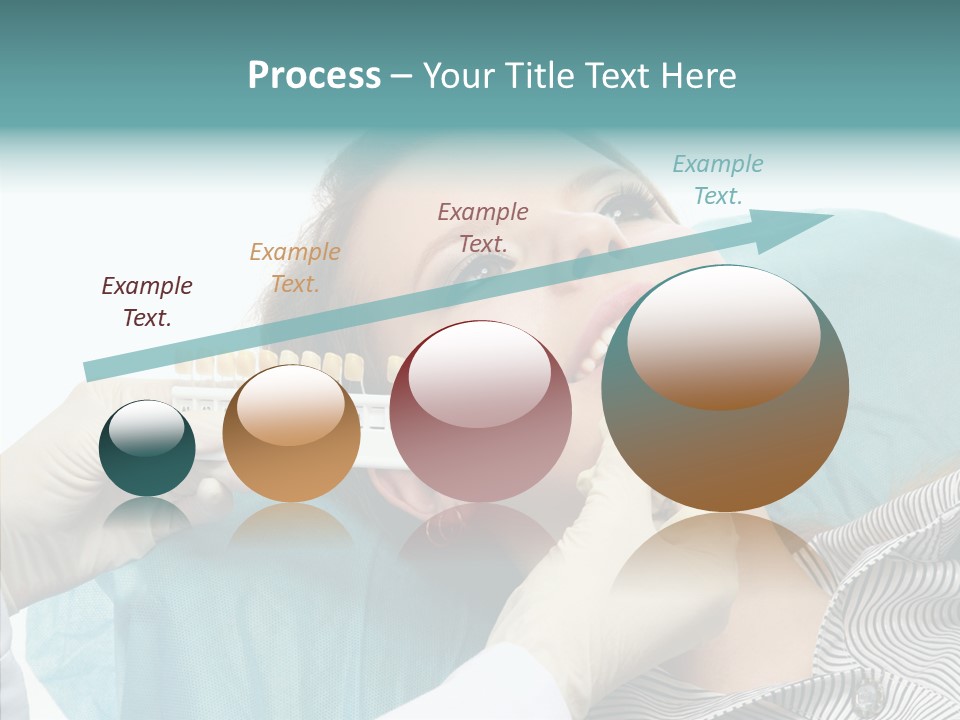 Process – Your Title Text Here

Example Text.

Example Text.

Example Text.

Example Text.